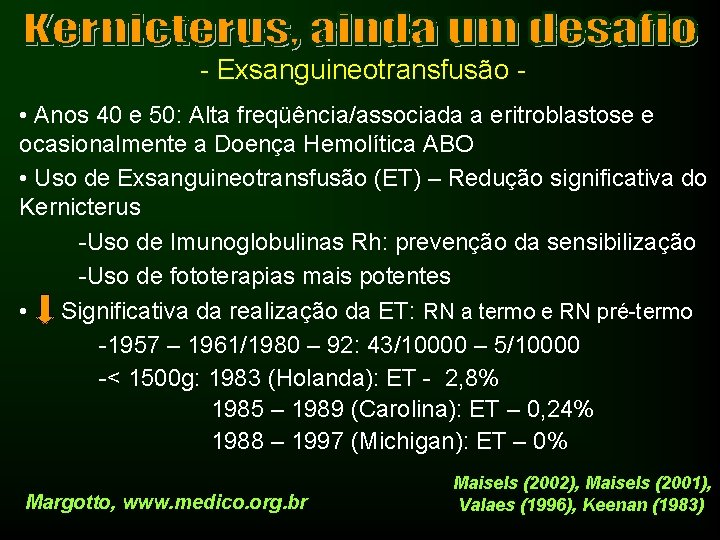 Kernicterus, ainda um desafio

- Exsanguineotransfusão -

• Anos 40 e 50: Alta freqüência/associada a eritroblastose e ocasionalmente a Doença Hemolítica ABO

• Uso de Exsanguineotransfusão (ET) – Redução significativa do Kernicterus

-Uso de Imunoglobulinas Rh: prevenção da sensibilização

-Uso de fototerapias mais potentes

• Significativa da realização da ET: RN a termo e RN pré-termo

-1957 – 1961/1980 – 92: 43/10000 – 5/10000

-< 1500g: 1983 (Holanda): ET - 2,8%

1985 – 1989 (Carolina): ET – 0,24%

1988 – 1997 (Michigan): ET – 0%

Margotto, www.medico.org.br

Maisels (2002), Maisels (2001), Valaes (1996), Keenan (1983)